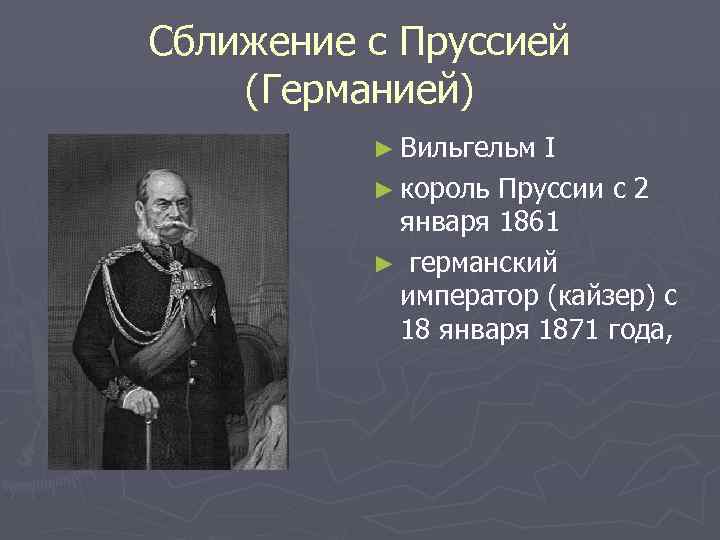 Сближение с Пруссией (Германией)

► Вильгельм I

► король Пруссии с 2 января 1861

► германский император (кайзер) с 18 января 1871 года,